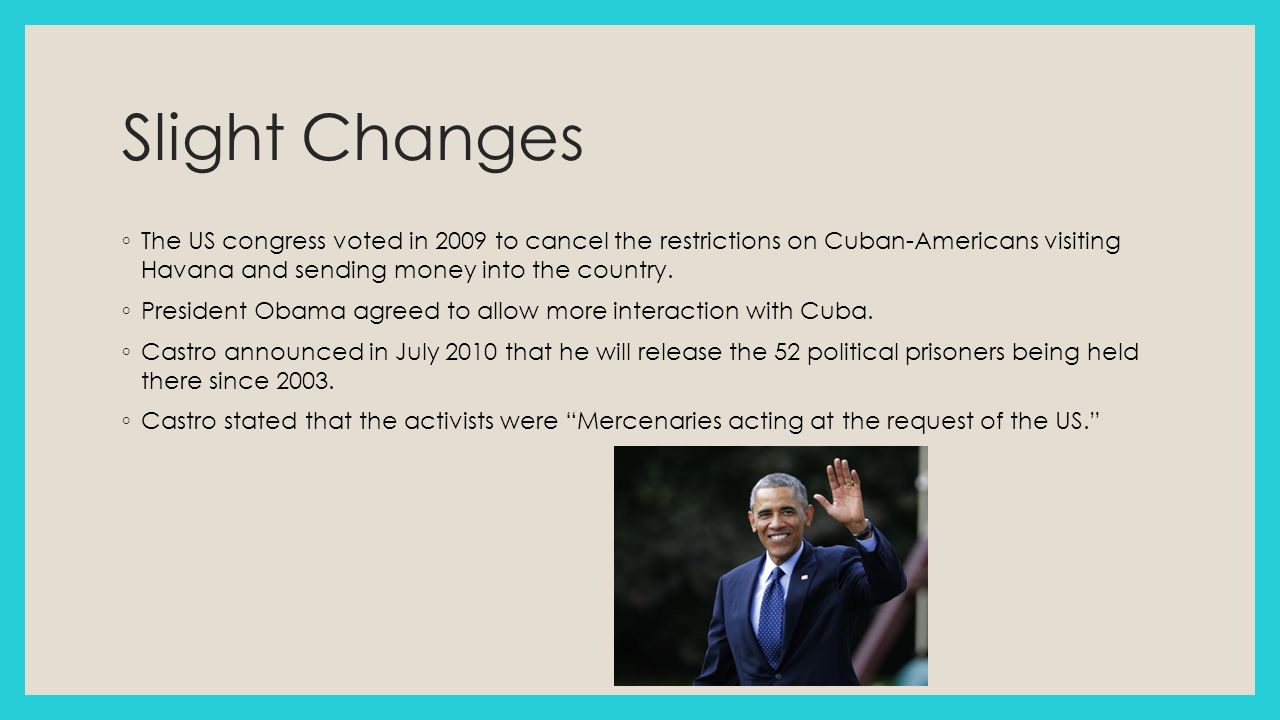 Slight Changes

◦ The US congress voted in 2009 to cancel the restrictions on Cuban-Americans visiting Havana and sending money into the country.

◦ President Obama agreed to allow more interaction with Cuba.

◦ Castro announced in July 2010 that he will release the 52 political prisoners being held there since 2003.

◦ Castro stated that the activists were "Mercenaries acting at the request of the US."